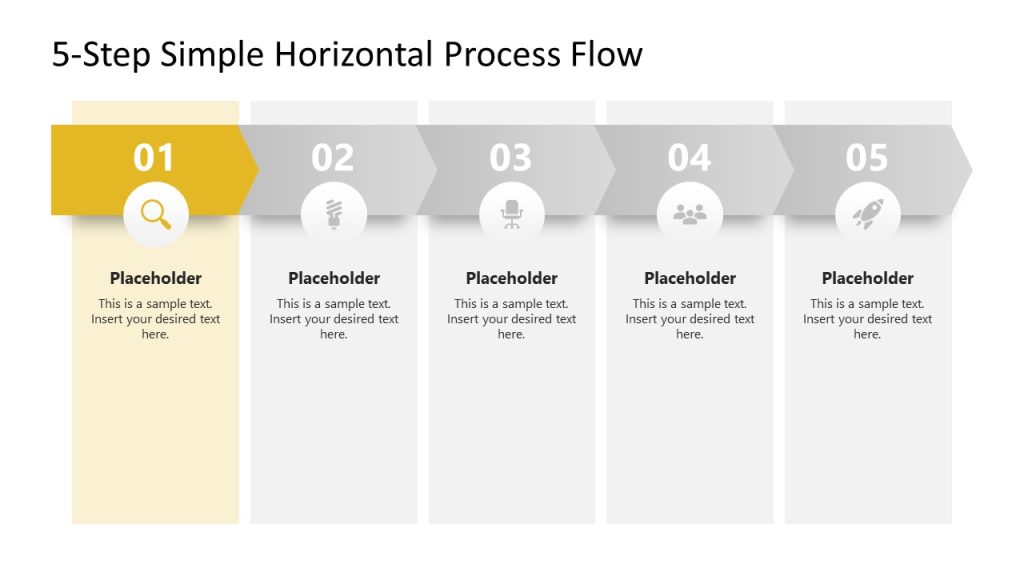 5-Step Simple Horizontal Process Flow

01

Placeholder

This is a sample text. Insert your desired text here.

02

Placeholder

This is a sample text. Insert your desired text here.

03

Placeholder

This is a sample text. Insert your desired text here.

04

Placeholder

This is a sample text. Insert your desired text here.

05

Placeholder

This is a sample text. Insert your desired text here.